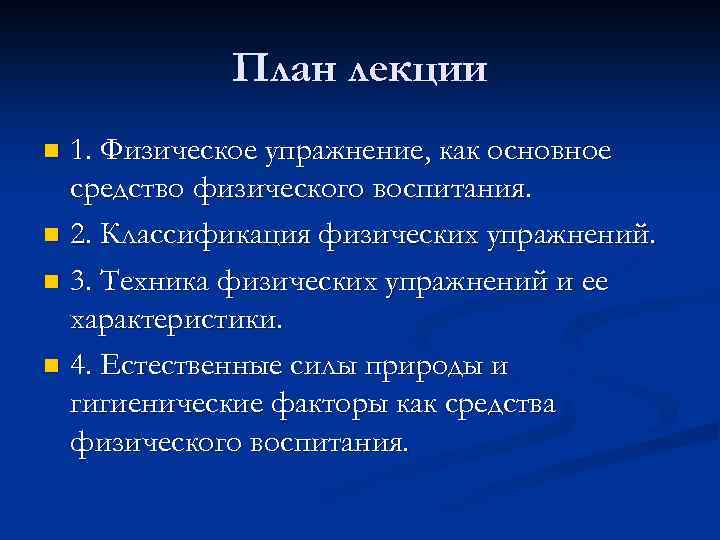 План лекции

1. Физическое упражнение, как основное средство физического воспитания.

2. Классификация физических упражнений.

3. Техника физических упражнений и ее характеристики.

4. Естественные силы природы и гигиенические факторы как средства физического воспитания.